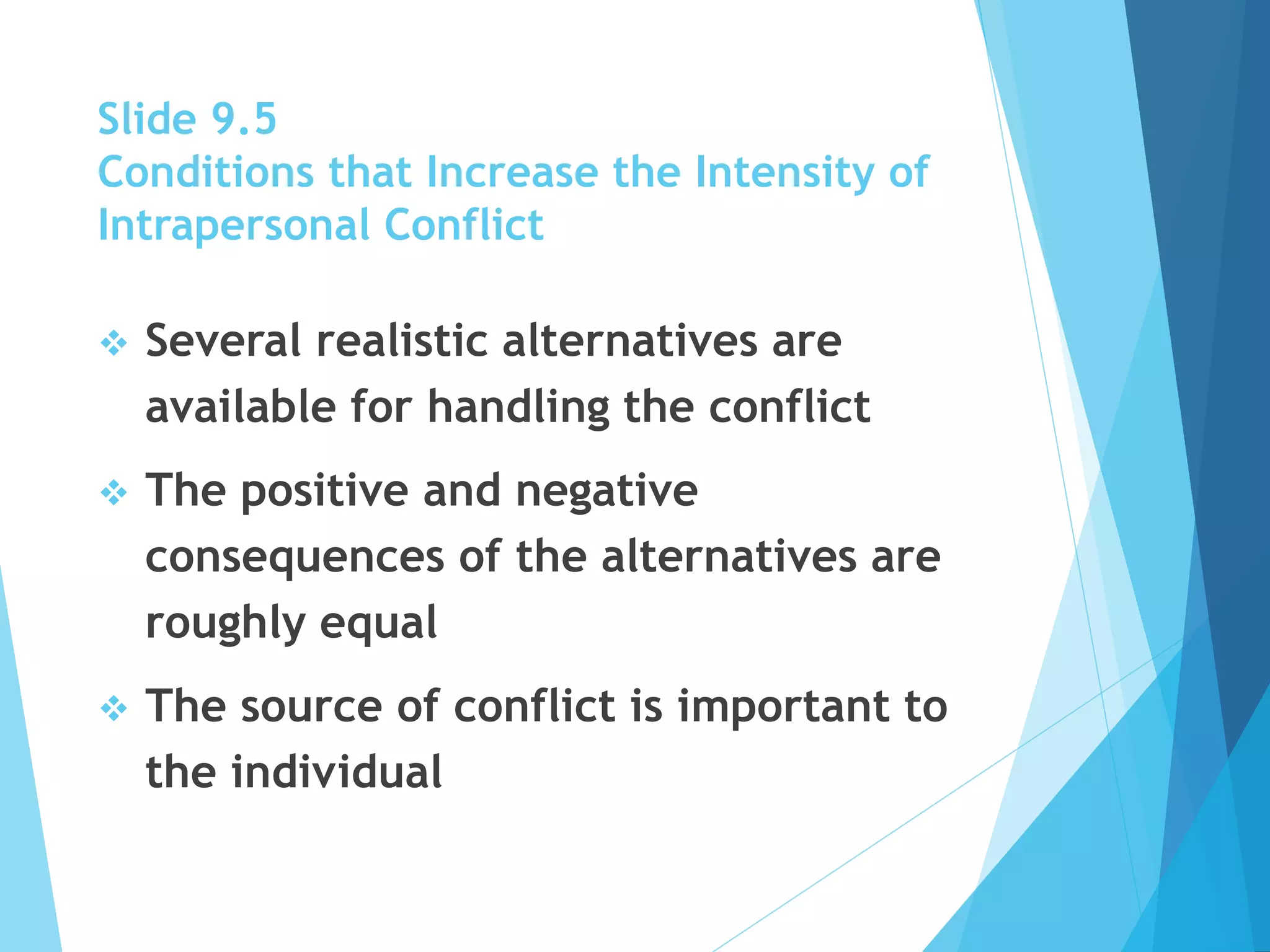 Slide 9.5
Conditions that Increase the Intensity of Intrapersonal Conflict

❖ Several realistic alternatives are available for handling the conflict

❖ The positive and negative consequences of the alternatives are roughly equal

❖ The source of conflict is important to the individual